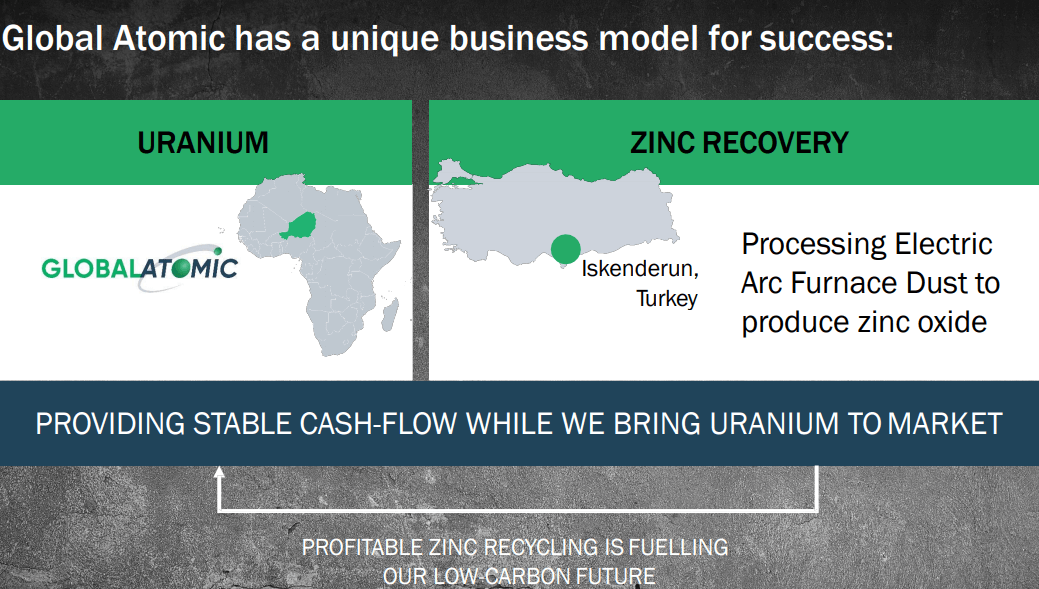 Global Atomic has a unique business model for success:

URANIUM

GLOBALATOMIC

ZINC RECOVERY

Iskenderun, Turkey

Processing Electric Arc Furnace Dust to produce zinc oxide

PROVIDING STABLE CASH-FLOW WHILE WE BRING URANIUM TO MARKET

PROFITABLE ZINC RECYCLING IS FUELLING OUR LOW-CARBON FUTURE